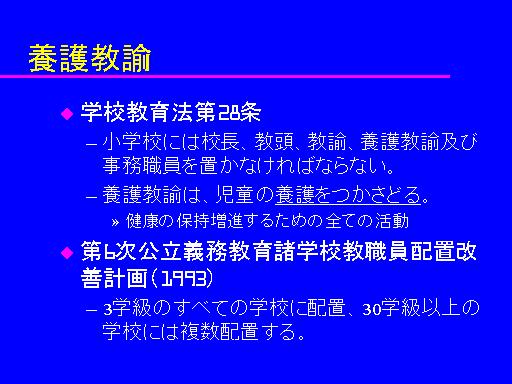 養護教諭

◆ 学校教育法第28条

– 小学校には校長、教頭、教諭、養護教諭及び事務職員を置かなければならない。

– 養護教諭は、児童の養護をつかさどる。

» 健康の保持増進するための全ての活動

◆ 第6次公立義務教育諸学校教職員配置改善計画（1993）

– 3学級のすべての学校に配置、30学級以上の学校には複数配置する。